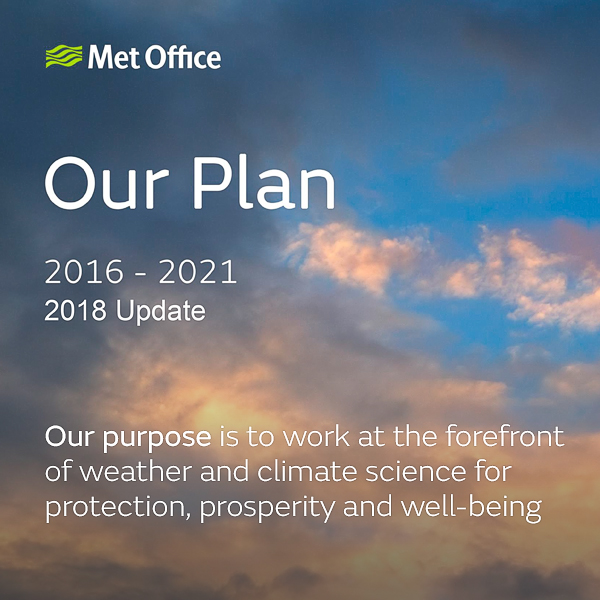 Met Office

Our Plan

2016 - 2021
2018 Update

Our purpose is to work at the forefront of weather and climate science for protection, prosperity and well-being